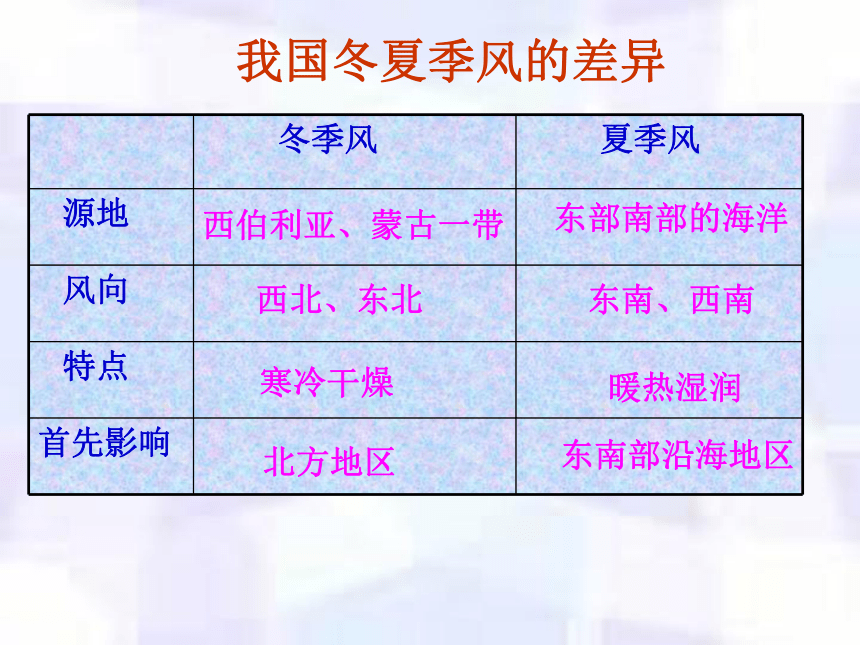 我国冬夏季风的差异

|  | 冬季风 | 夏季风 |
|---|---|---|
| 源地 | 西伯利亚、蒙古一带 | 东部南部的海洋 |
| 风向 | 西北、东北 | 东南、西南 |
| 特点 | 寒冷干燥 | 暖热湿润 |
| 首先影响 | 北方地区 | 东南部沿海地区 |